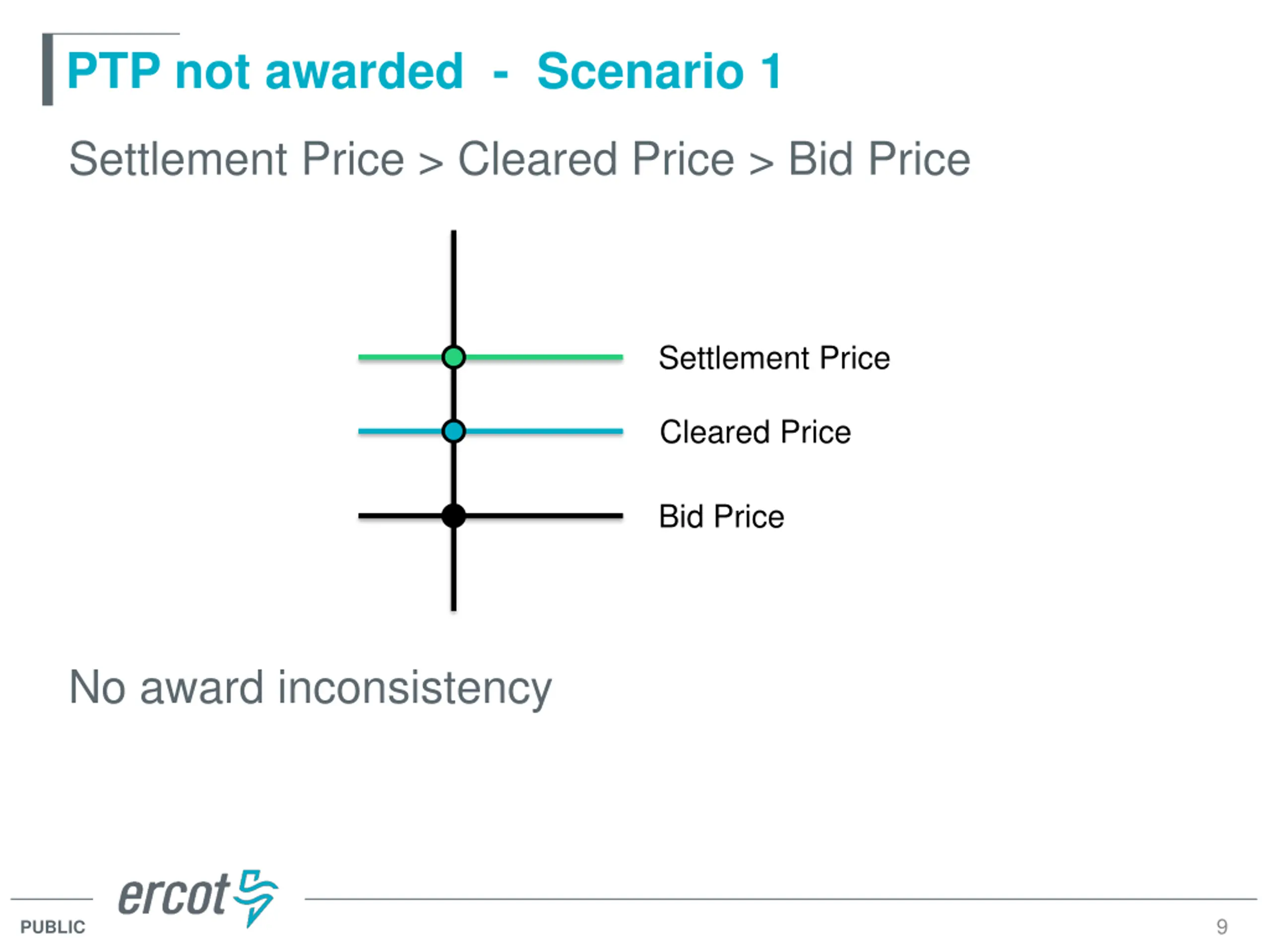 PTP not awarded - Scenario 1

Settlement Price > Cleared Price > Bid Price

Settlement Price

Cleared Price

Bid Price

No award inconsistency

ercot

PUBLIC

9